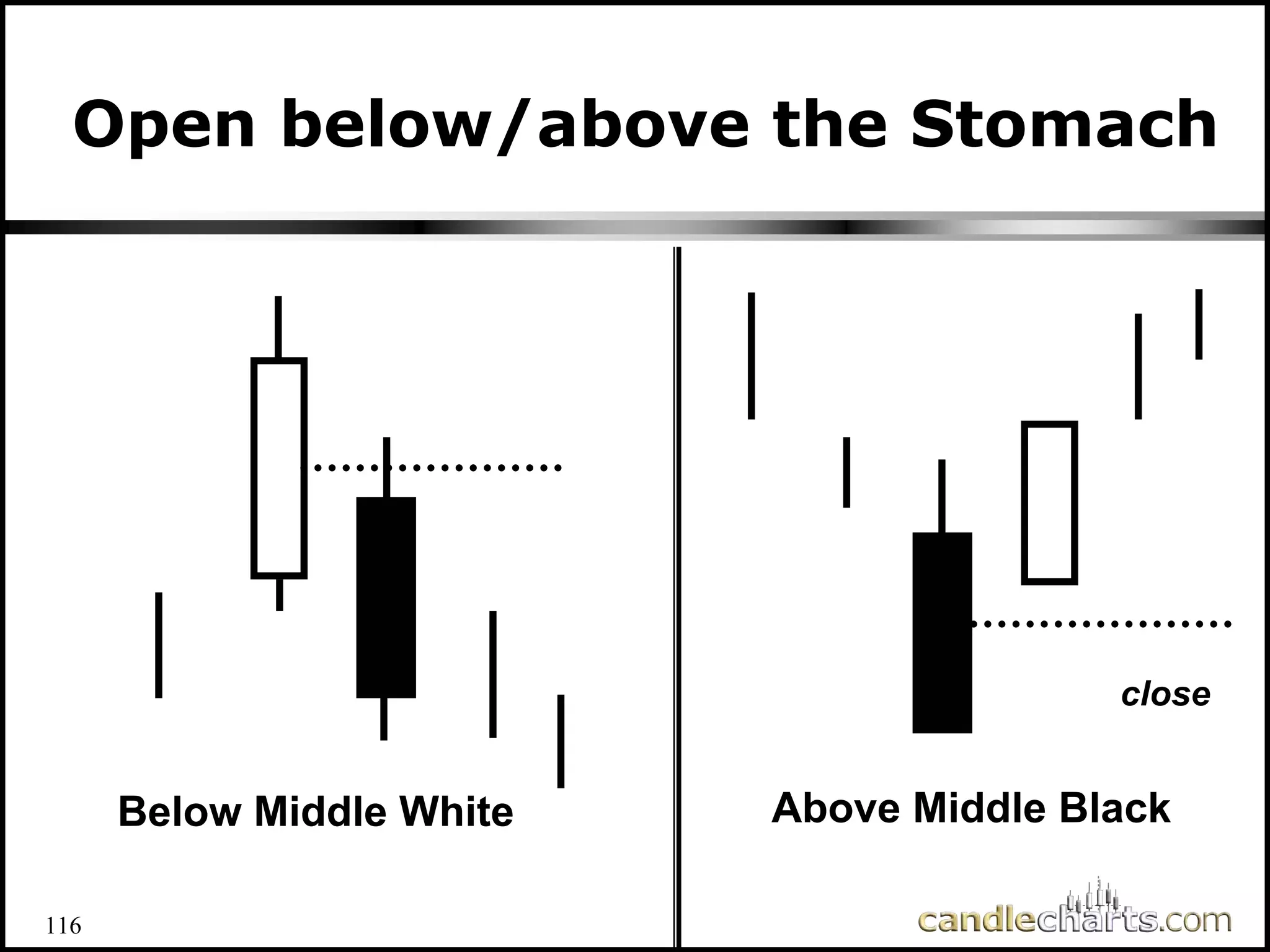 Open below/above the Stomach

Below Middle White

close

Above Middle Black

116

candlecharts.com